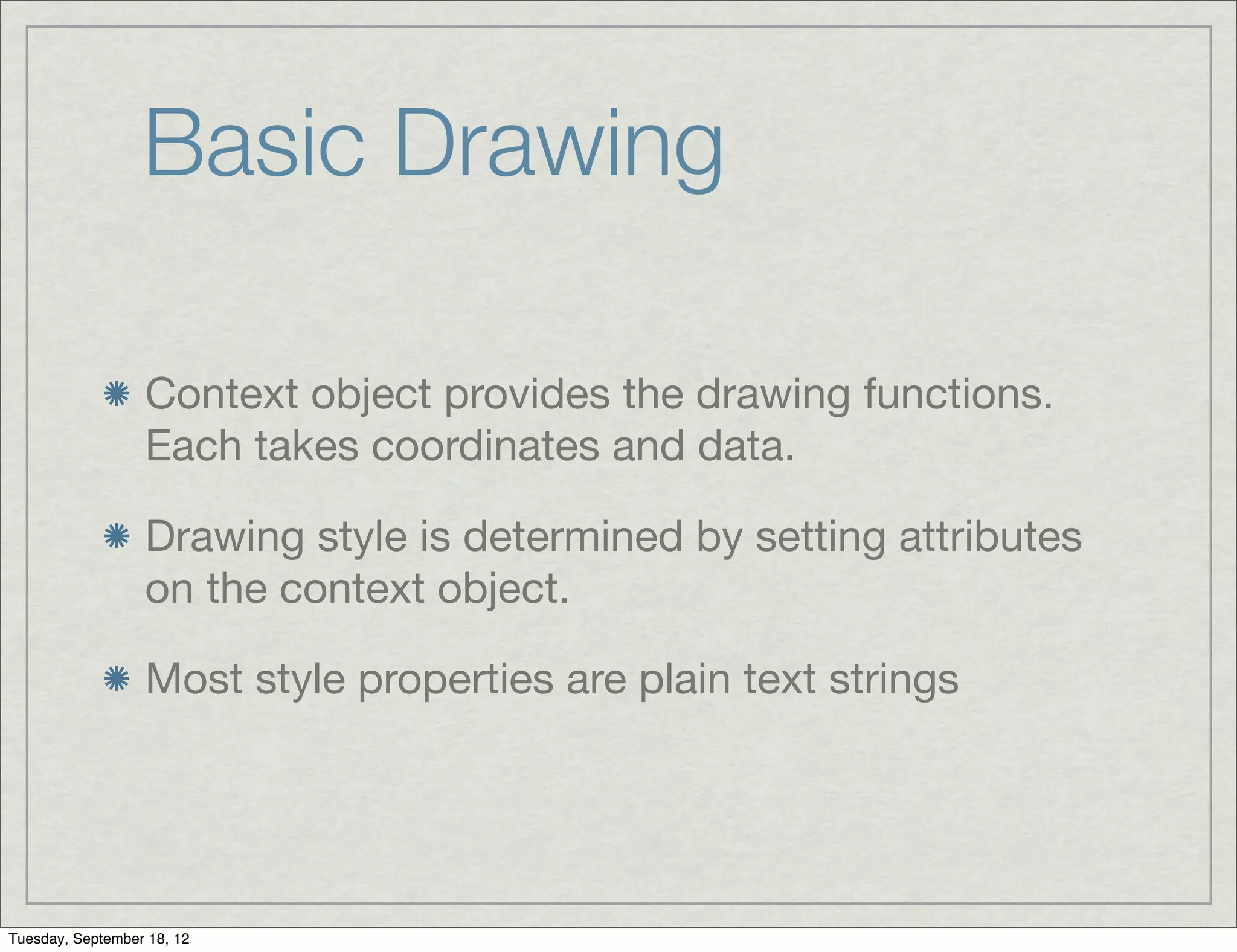 Basic Drawing

Context object provides the drawing functions. Each takes coordinates and data.

Drawing style is determined by setting attributes on the context object.

Most style properties are plain text strings

Tuesday, September 18, 12